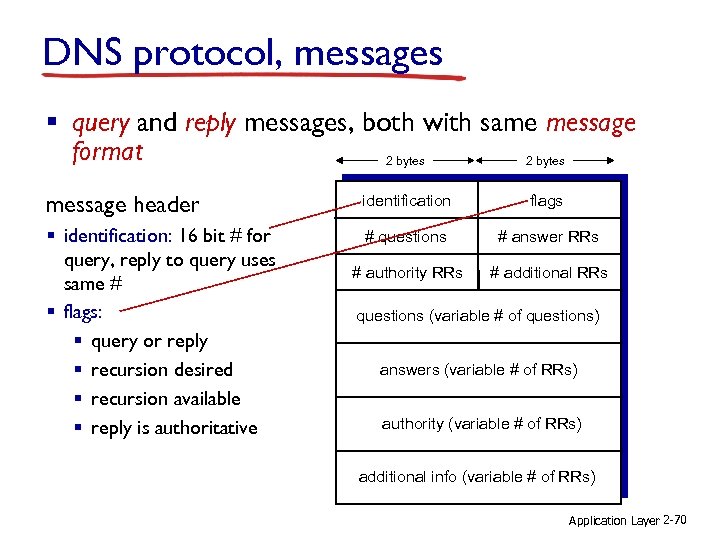 DNS protocol, messages

▪ query and reply messages, both with same message format

message header
▪ identification: 16 bit # for query, reply to query uses same #
▪ flags:
▪ query or reply
▪ recursion desired
▪ recursion available
▪ reply is authoritative

2 bytes 2 bytes

| identification | flags |
|---|---|
| # questions | # answer RRs |
| # authority RRs | # additional RRs |
| questions (variable # of questions) | |
| answers (variable # of RRs) | |
| authority (variable # of RRs) | |
| additional info (variable # of RRs) | |

Application Layer 2-70